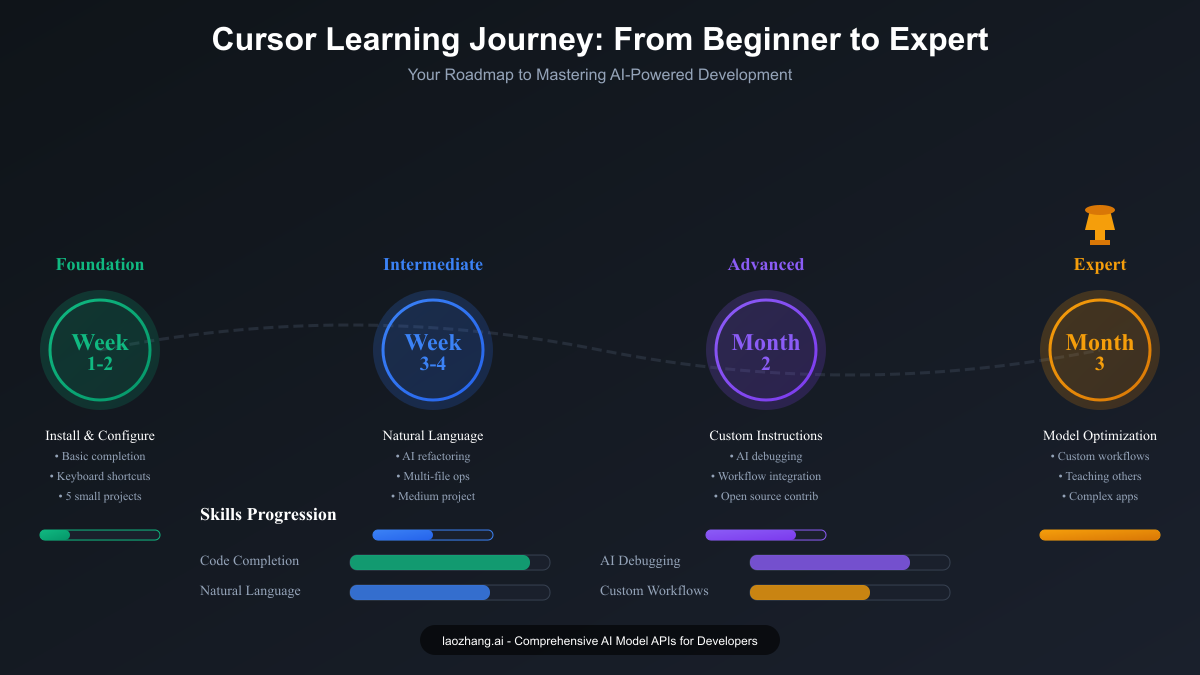 Cursor Learning Journey: From Beginner to Expert

Your Roadmap to Mastering AI-Powered Development

Foundation

Week 1-2

Install & Configure
• Basic completion
• Keyboard shortcuts
• 5 small projects

Intermediate

Week 3-4

Natural Language
• AI refactoring
• Multi-file ops
• Medium project

Advanced

Month 2

Custom Instructions
• AI debugging
• Workflow integration
• Open source contrib

Expert

Month 3

Model Optimization
• Custom workflows
• Teaching others
• Complex apps

Skills Progression

Code Completion

Natural Language

AI Debugging

Custom Workflows

laozhang.ai - Comprehensive AI Model APIs for Developers